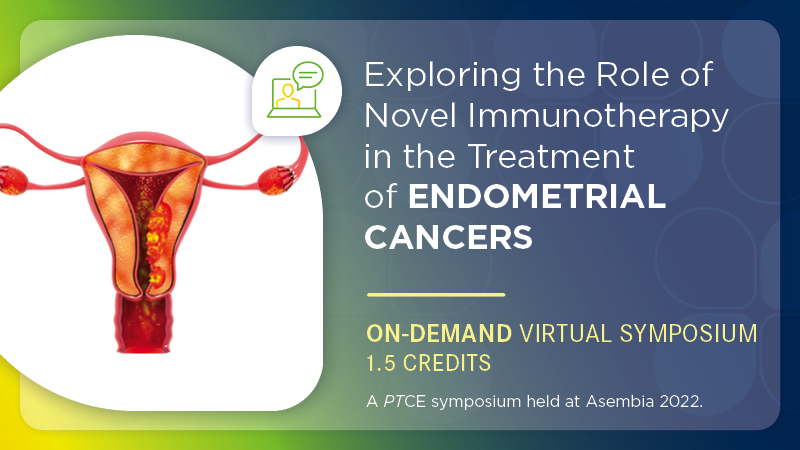 Exploring the Role of Novel Immunotherapy in the Treatment of ENDOMETRIAL CANCERS

ON-DEMAND VIRTUAL SYMPOSIUM
1.5 CREDITS

A PTCE symposium held at Asembia 2022.